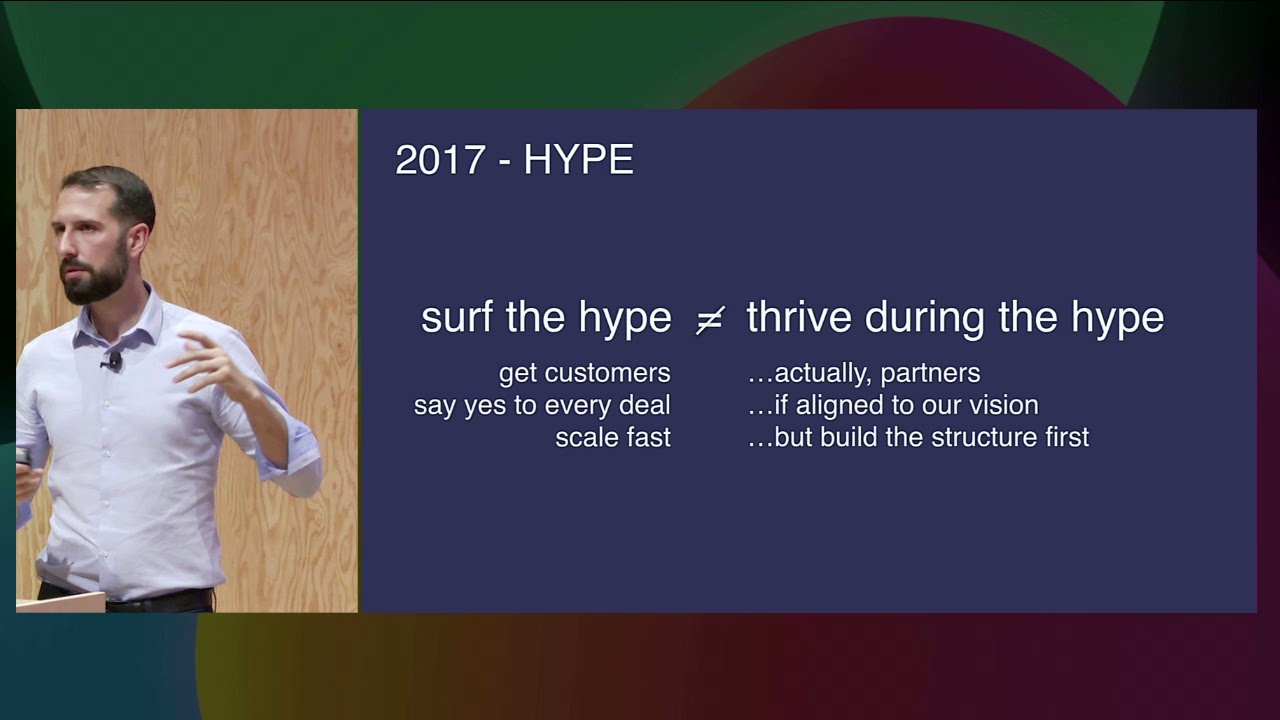 2017 - HYPE

surf the hype $\neq$ thrive during the hype

get customers
say yes to every deal
scale fast

…actually, partners
…if aligned to our vision
…but build the structure first